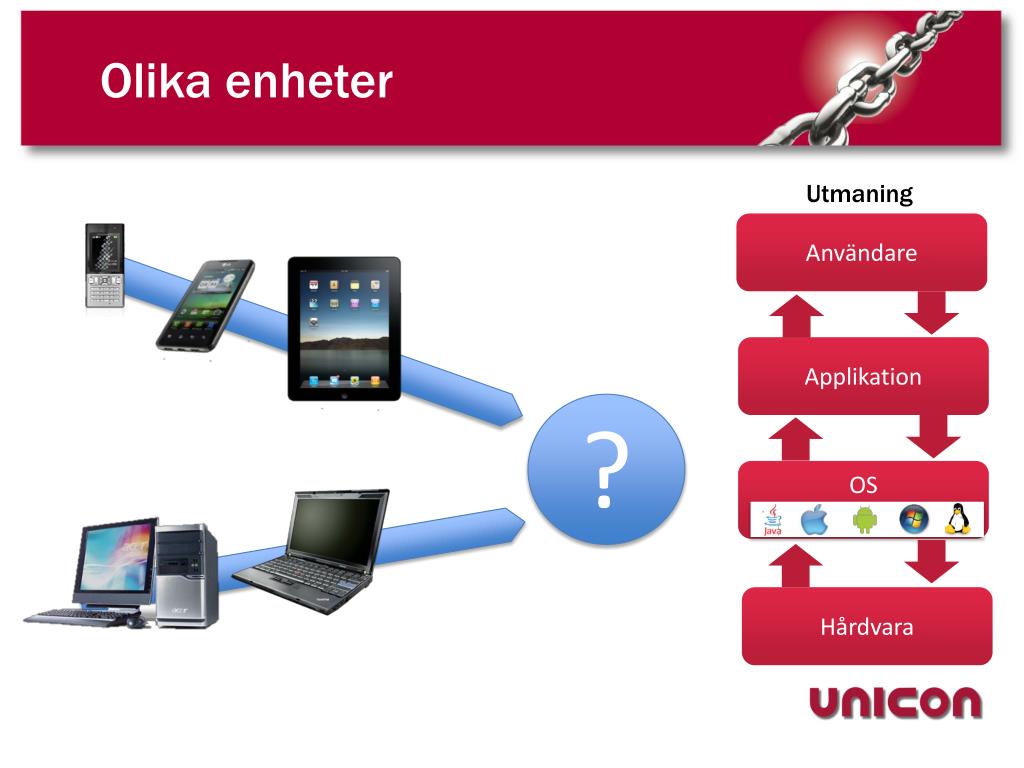 Olika enheter

?

Utmaning

Användare

Applikation

OS

Java

Hårdvara

UNICON